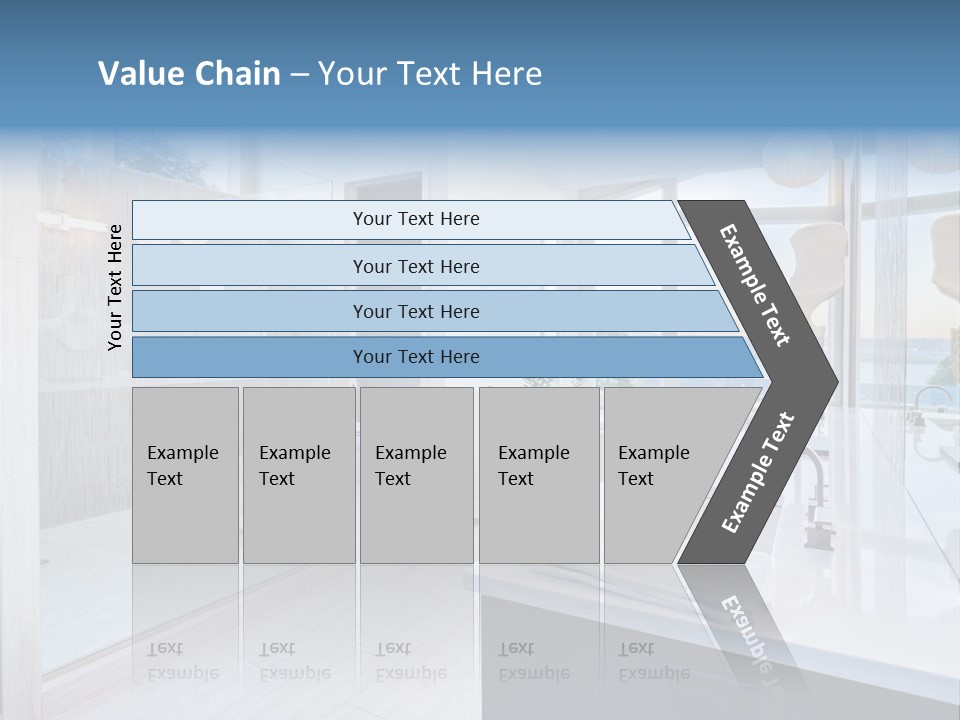 Value Chain – Your Text Here

Your Text Here

Your Text Here

Your Text Here

Your Text Here

Your Text Here

Example Text

Example Text

Example Text

Example Text

Example Text

Example Text

Example Text